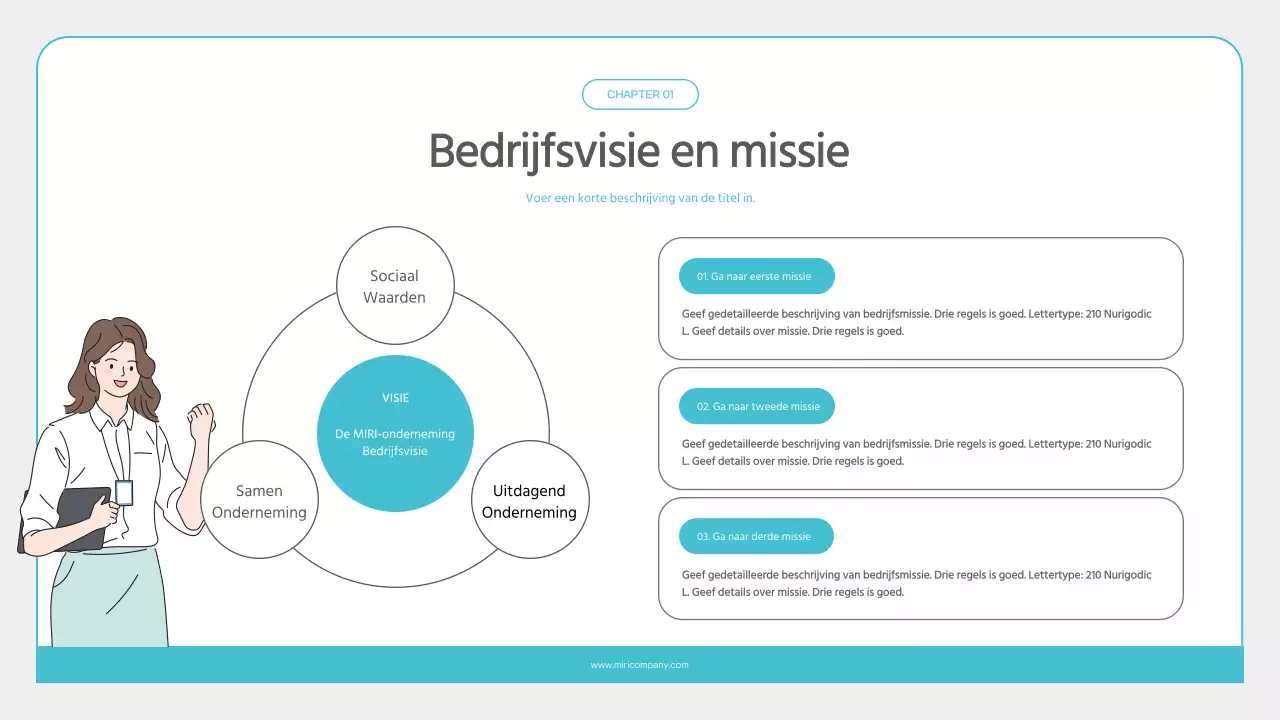 CHAPTER 01

Bedrijfsvisie en missie

Voer een korte beschrijving van de titel in.

Sociaal Waarden

VISIE

De MIRI-onderneming Bedrijfsvisie

Samen Onderneming

Uitdagend Onderneming

01. Ga naar eerste missie

Geef gedetailleerde beschrijving van bedrijfsmissie. Drie regels is goed. Lettertype: 210 Nurigodic L. Geef details over missie. Drie regels is goed.

02. Ga naar tweede missie

Geef gedetailleerde beschrijving van bedrijfsmissie. Drie regels is goed. Lettertype: 210 Nurigodic L. Geef details over missie. Drie regels is goed.

03. Ga naar derde missie

Geef gedetailleerde beschrijving van bedrijfsmissie. Drie regels is goed. Lettertype: 210 Nurigodic L. Geef details over missie. Drie regels is goed.

www.miricompany.com